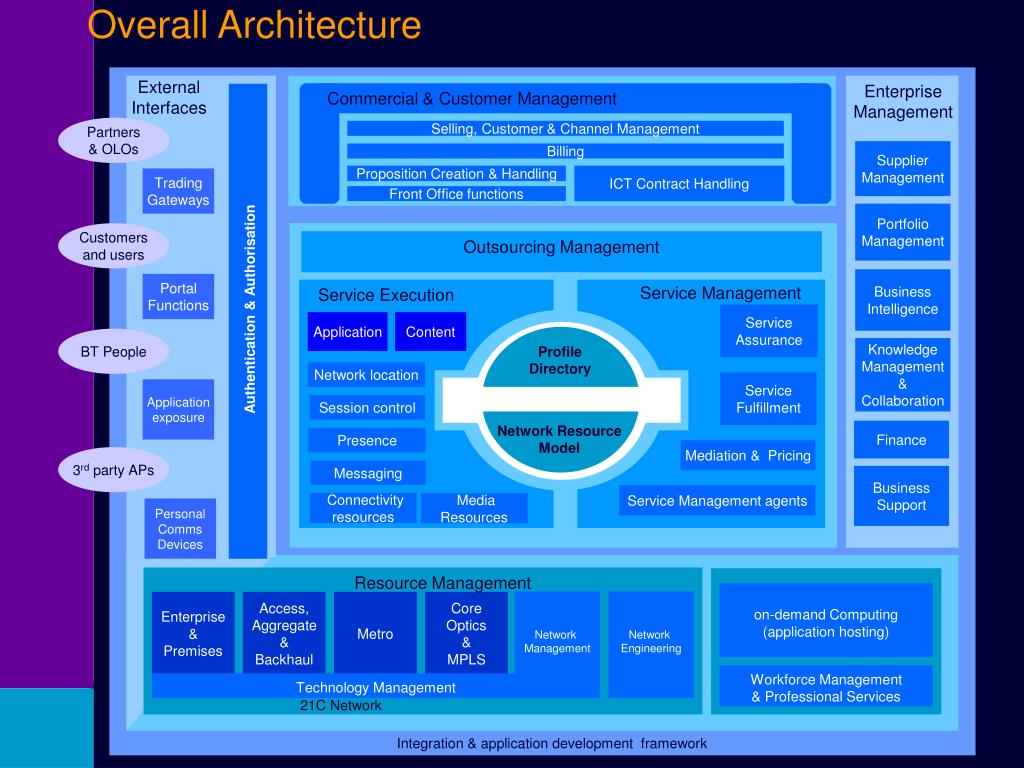 Overall Architecture

External Interfaces

Partners & OLOs

Trading Gateways

Customers and users

Portal Functions

BT People

Application exposure

3$^{rd}$ party APs

Personal Comms Devices

Authentication & Authorisation

Commercial & Customer Management

Selling, Customer & Channel Management

Billing

Proposition Creation & Handling

Front Office functions

ICT Contract Handling

Outsourcing Management

Service Execution

Application

Content

Network location

Session control

Presence

Messaging

Connectivity resources

Media Resources

Profile Directory

Network Resource Model

Service Management

Service Assurance

Service Fulfillment

Mediation & Pricing

Service Management agents

Enterprise Management

Supplier Management

Portfolio Management

Business Intelligence

Knowledge Management & Collaboration

Finance

Business Support

Resource Management

Enterprise & Premises

Access, Aggregate & Backhaul

Metro

Core Optics & MPLS

Network Management

Network Engineering

Technology Management

21C Network

on-demand Computing (application hosting)

Workforce Management & Professional Services

Integration & application development framework